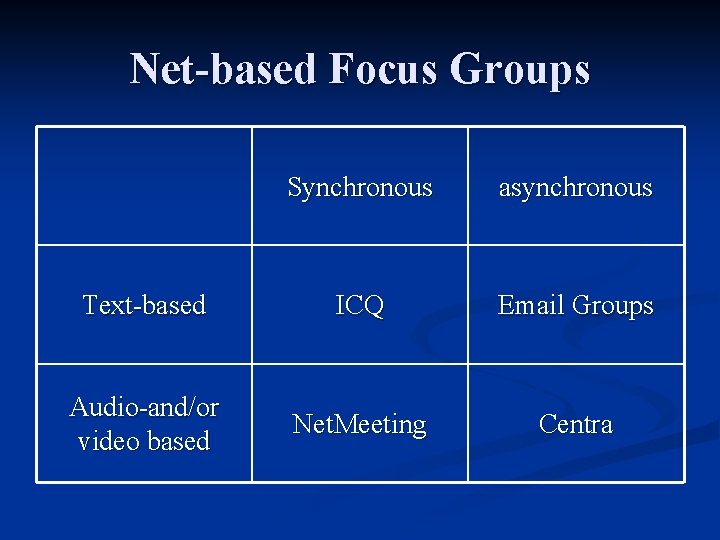 Net-based Focus Groups

| | Synchronous | asynchronous |
|---|---|---|
| Text-based | ICQ | Email Groups |
| Audio-and/or video based | NetMeeting | Centra |